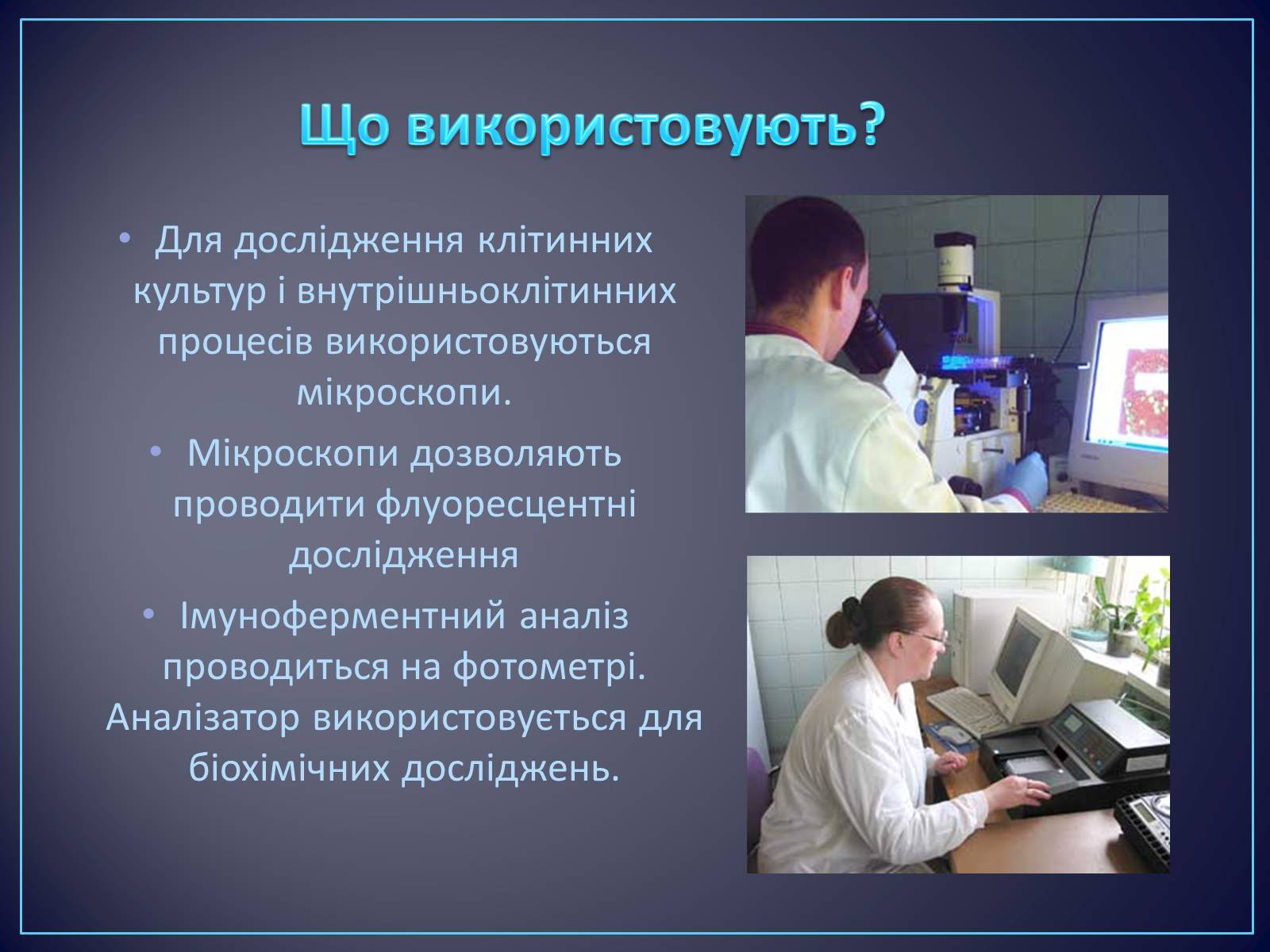 Що використовують?

• Для дослідження клітинних культур і внутрішньоклітинних процесів використовуються мікроскопи.

• Мікроскопи дозволяють проводити флуоресцентні дослідження

• Імуноферментний аналіз проводиться на фотометрі. Аналізатор використовується для біохімічних досліджень.